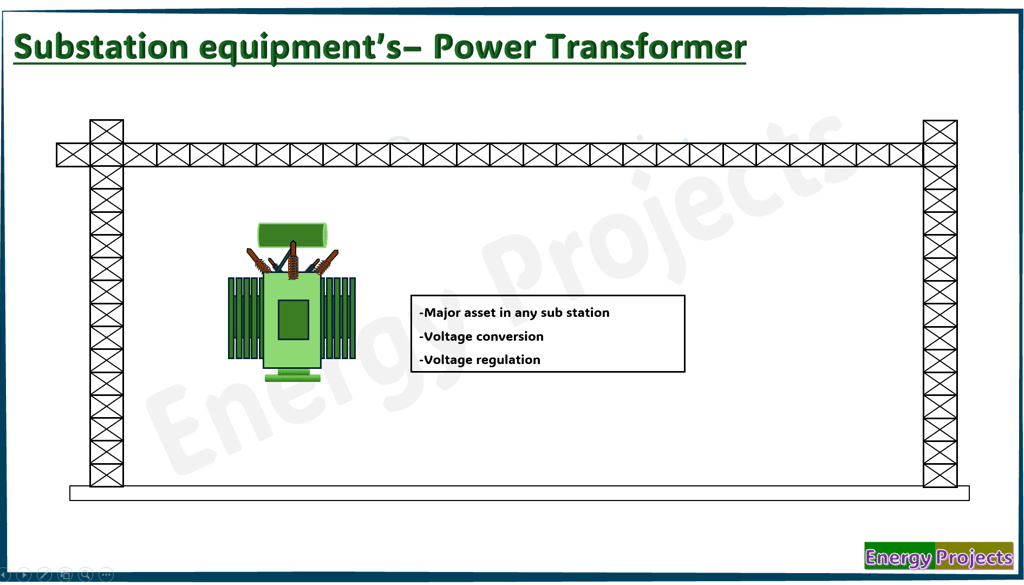 Substation equipment's– Power Transformer

Energy Projects

-Major asset in any sub station
-Voltage conversion
-Voltage regulation

Energy Projects